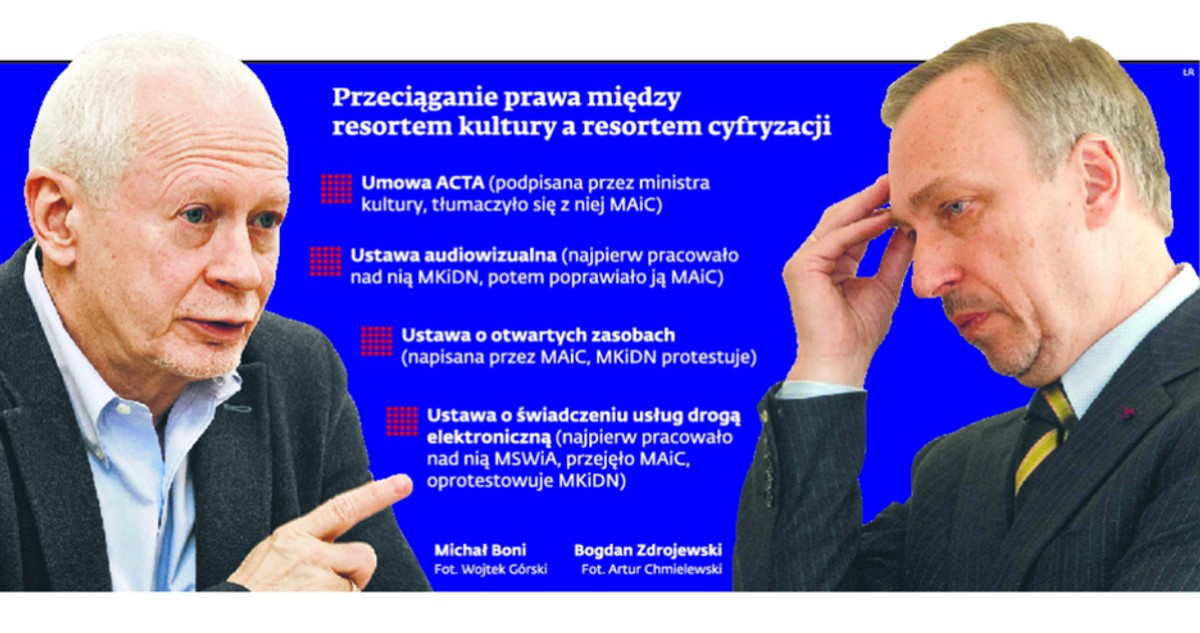 ŁR

Przeciąganie prawa między resortem kultury a resortem cyfryzacji

Umowa ACTA (podpisana przez ministra kultury, tłumaczyło się z niej MAiC)

Ustawa audiowizualna (najpierw pracowało nad nią MKiDN, potem poprawiało ją MAiC)

Ustawa o otwartych zasobach (napisana przez MAiC, MKiDN protestuje)

Ustawa o świadczeniu usług drogą elektroniczną (najpierw pracowało nad nią MSWiA, przejęło MAiC, oprotestowuje MKiDN)

Michał Boni
Fot. Wojtek Górski

Bogdan Zdrojewski
Fot. Artur Chmielewski